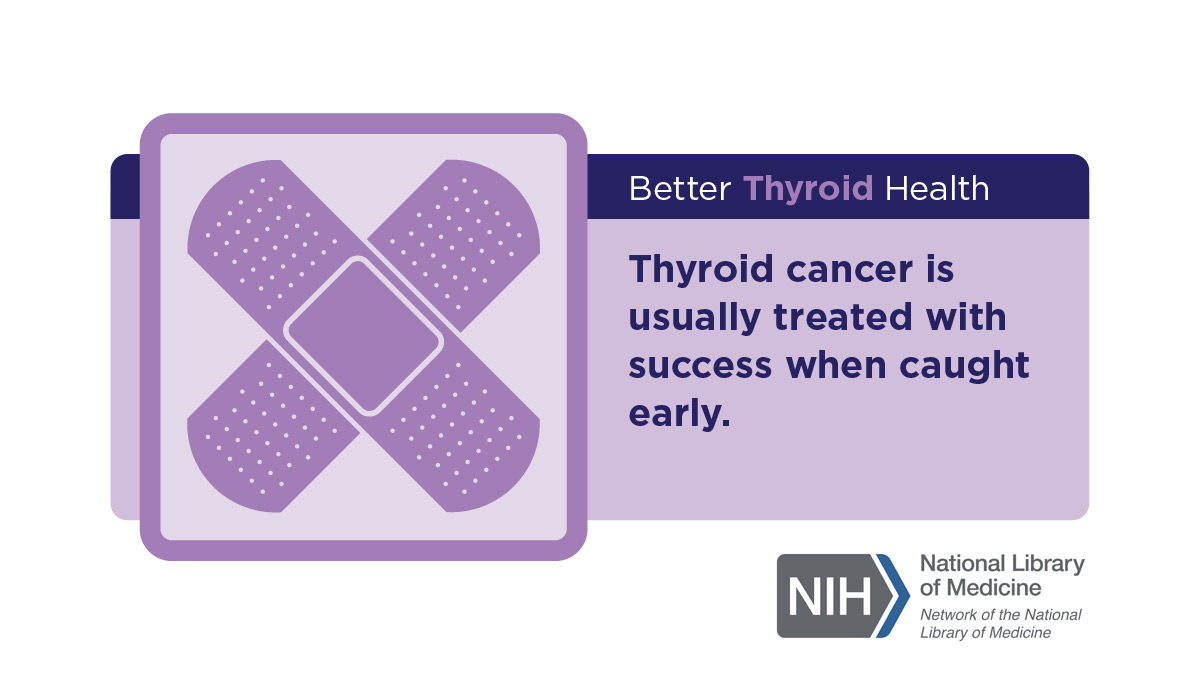 Better Thyroid Health

Thyroid cancer is usually treated with success when caught early.

NIH National Library of Medicine
Network of the National Library of Medicine